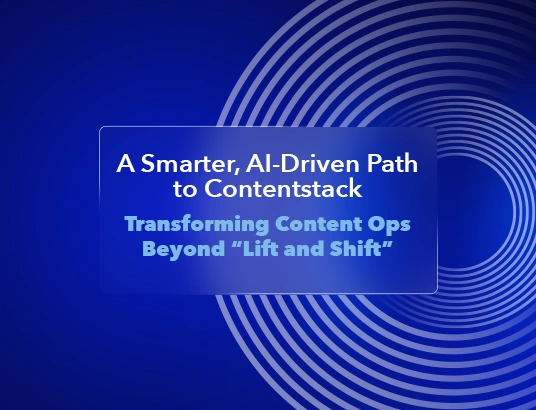 A Smarter, AI-Driven Path to Contentstack

Transforming Content Ops Beyond “Lift and Shift”